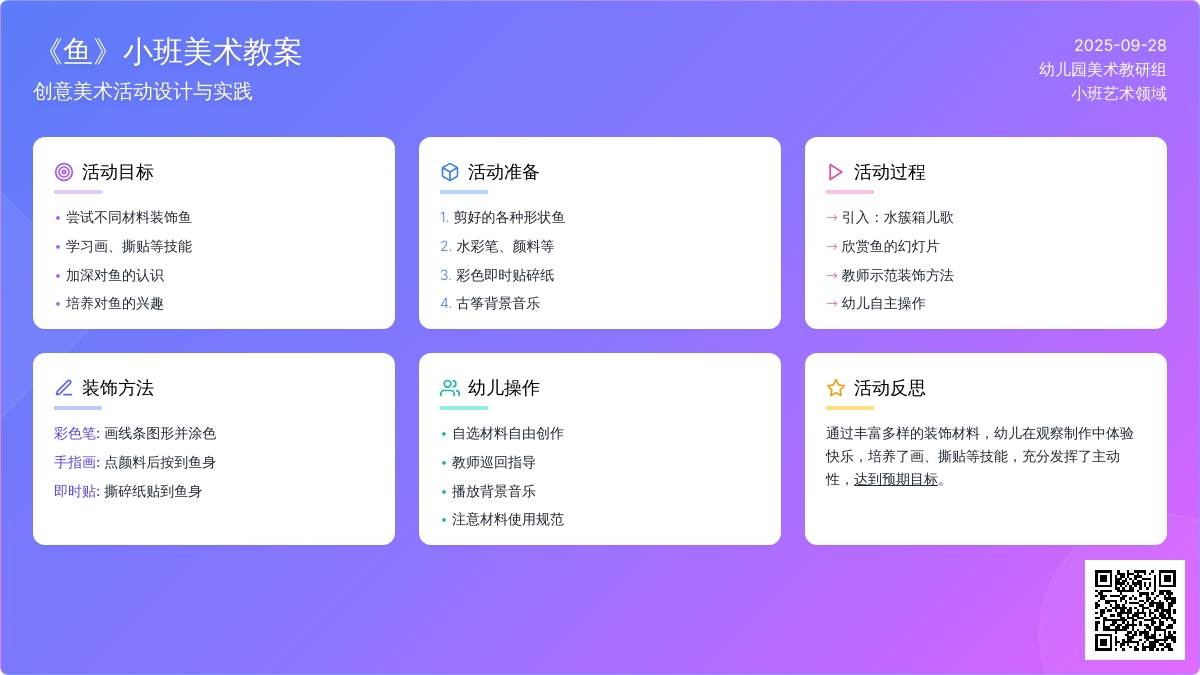 《鱼》小班美术教案
创意美术活动设计与实践

2025-09-28
幼儿园美术教研组
小班艺术领域

活动目标
• 尝试不同材料装饰鱼
• 学习画、撕贴等技能
• 加深对鱼的认识
• 培养对鱼的兴趣

活动准备
1. 剪好的各种形状鱼
2. 水彩笔、颜料等
3. 彩色即时贴碎纸
4. 古筝背景音乐

活动过程
→ 引入：水簇箱儿歌
→ 欣赏鱼的幻灯片
→ 教师示范装饰方法
→ 幼儿自主操作

装饰方法
彩色笔: 画线条图形并涂色
手指画: 点颜料后按到鱼身
即时贴: 撕碎纸贴到鱼身

幼儿操作
• 自选材料自由创作
• 教师巡回指导
• 播放背景音乐
• 注意材料使用规范

活动反思
通过丰富多样的装饰材料，幼儿在观察制作中体验快乐，培养了画、撕贴等技能，充分发挥了主动性，达到预期目标。